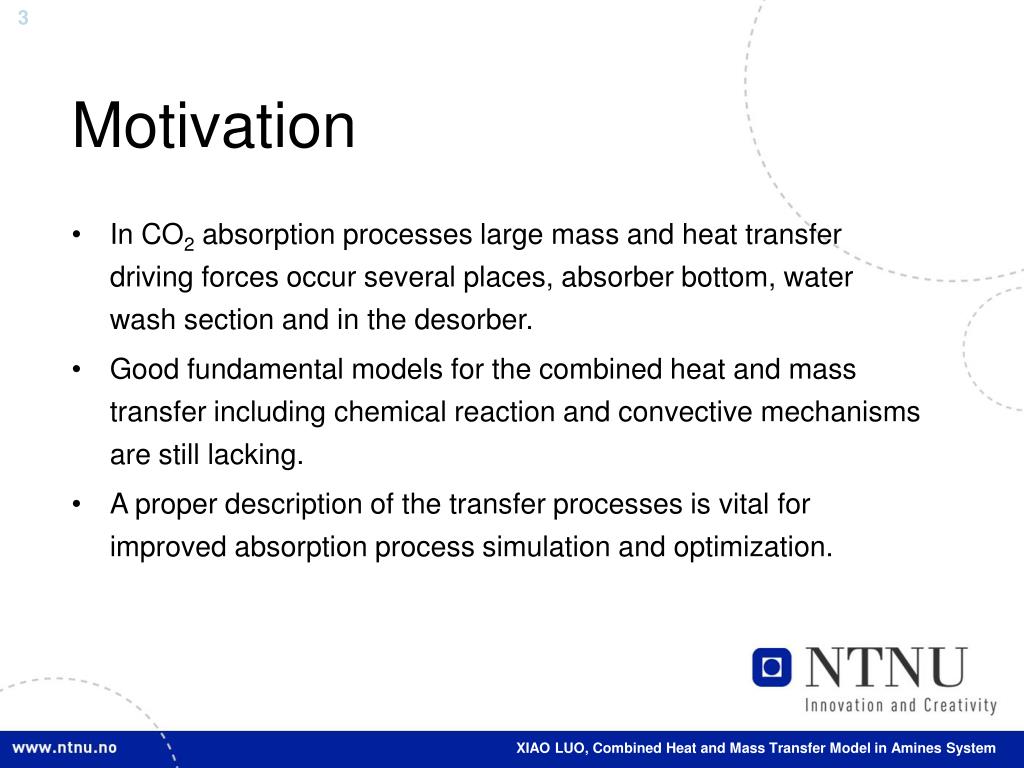 3

Motivation

• In $CO_2$ absorption processes large mass and heat transfer driving forces occur several places, absorber bottom, water wash section and in the desorber.

• Good fundamental models for the combined heat and mass transfer including chemical reaction and convective mechanisms are still lacking.

• A proper description of the transfer processes is vital for improved absorption process simulation and optimization.

NTNU
Innovation and Creativity

www.ntnu.no

XIAO LUO, Combined Heat and Mass Transfer Model in Amines System